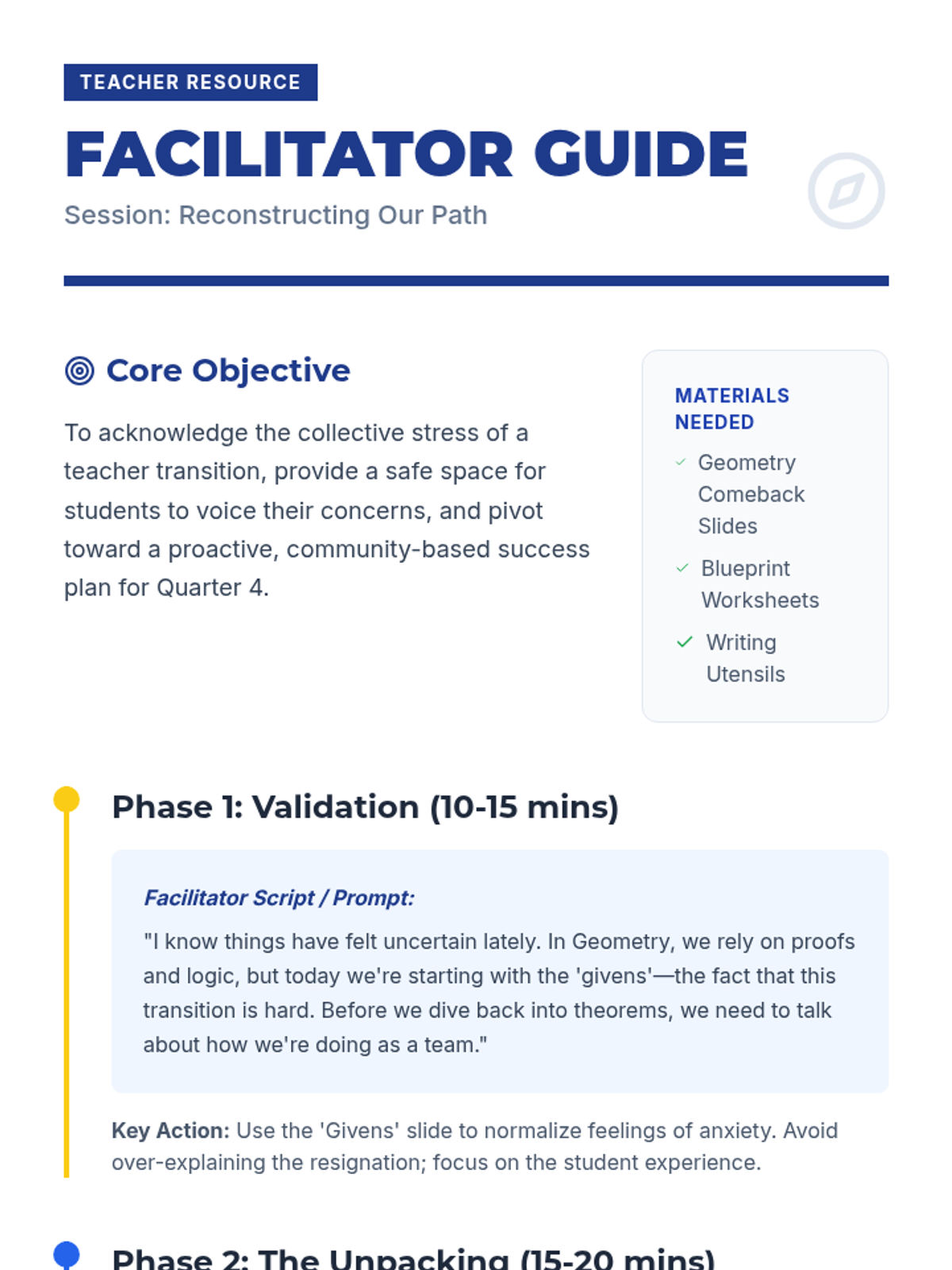 TEACHER RESOURCE

FACILITATOR GUIDE

Session: Reconstructing Our Path

Core Objective

To acknowledge the collective stress of a teacher transition, provide a safe space for students to voice their concerns, and pivot toward a proactive, community-based success plan for Quarter 4.

MATERIALS NEEDED

Geometry Comeback Slides

Blueprint Worksheets

Writing Utensils

Phase 1: Validation (10-15 mins)

Facilitator Script / Prompt:

"I know things have felt uncertain lately. In Geometry, we rely on proofs and logic, but today we're starting with the 'givens'—the fact that this transition is hard. Before we dive back into theorems, we need to talk about how we're doing as a team."

Key Action: Use the 'Givens' slide to normalize feelings of anxiety. Avoid over-explaining the resignation; focus on the student experience.

Phase 2: The Unpacking (15-20 mins)